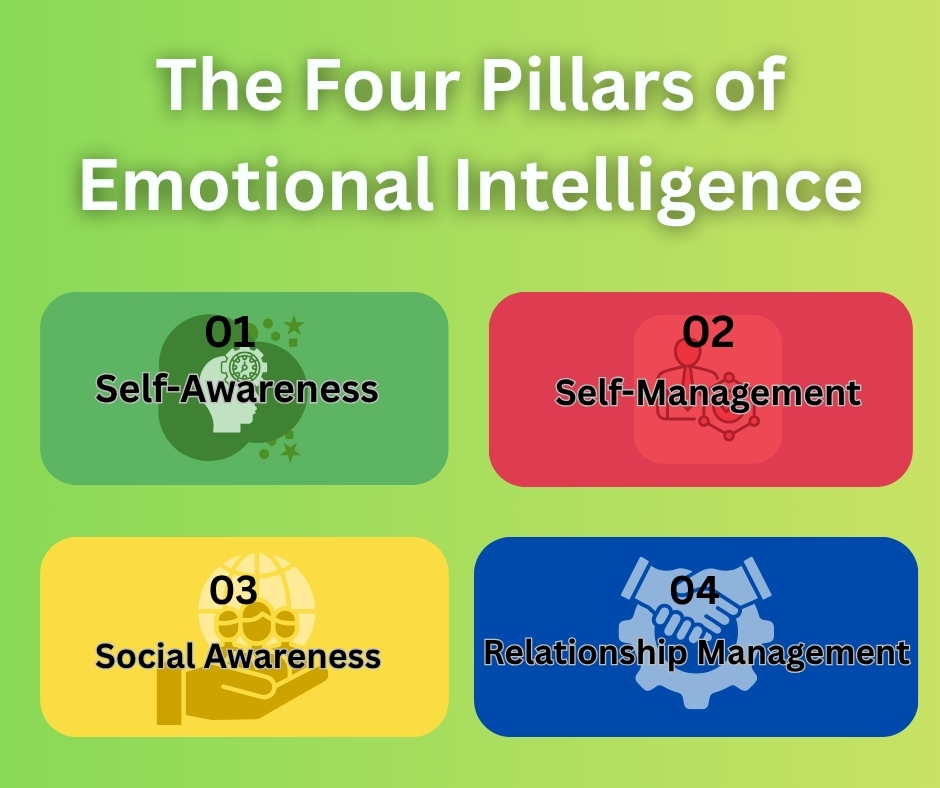 The Four Pillars of Emotional Intelligence

01
Self-Awareness

02
Self-Management

03
Social Awareness

04
Relationship Management